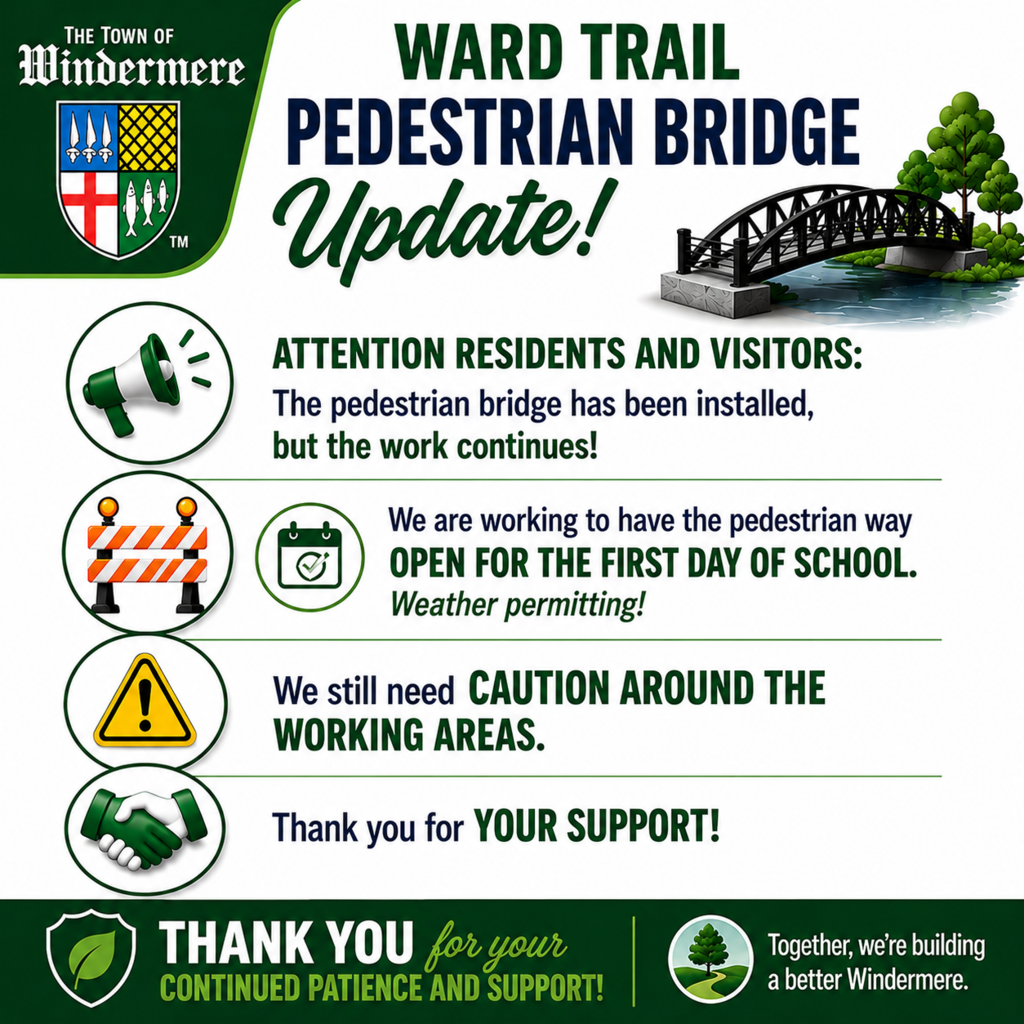 THE TOWN OF
Windermere
TM

WARD TRAIL
PEDESTRIAN BRIDGE
Update!

ATTENTION RESIDENTS AND VISITORS:
The pedestrian bridge has been installed, but the work continues!

We are working to have the pedestrian way OPEN FOR THE FIRST DAY OF SCHOOL. Weather permitting!

We still need CAUTION AROUND THE WORKING AREAS.

Thank you for YOUR SUPPORT!

THANK YOU for your CONTINUED PATIENCE AND SUPPORT!

Together, we're building a better Windermere.